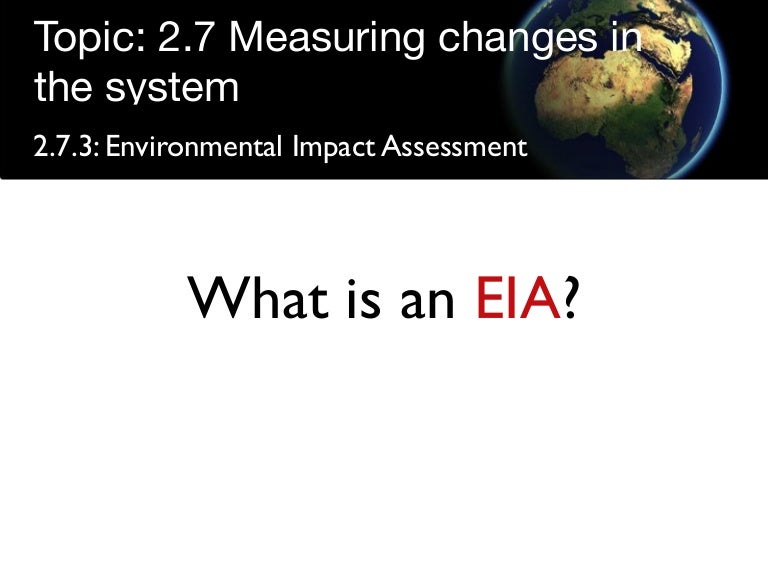 Topic: 2.7 Measuring changes in the system

2.7.3: Environmental Impact Assessment

What is an EIA?